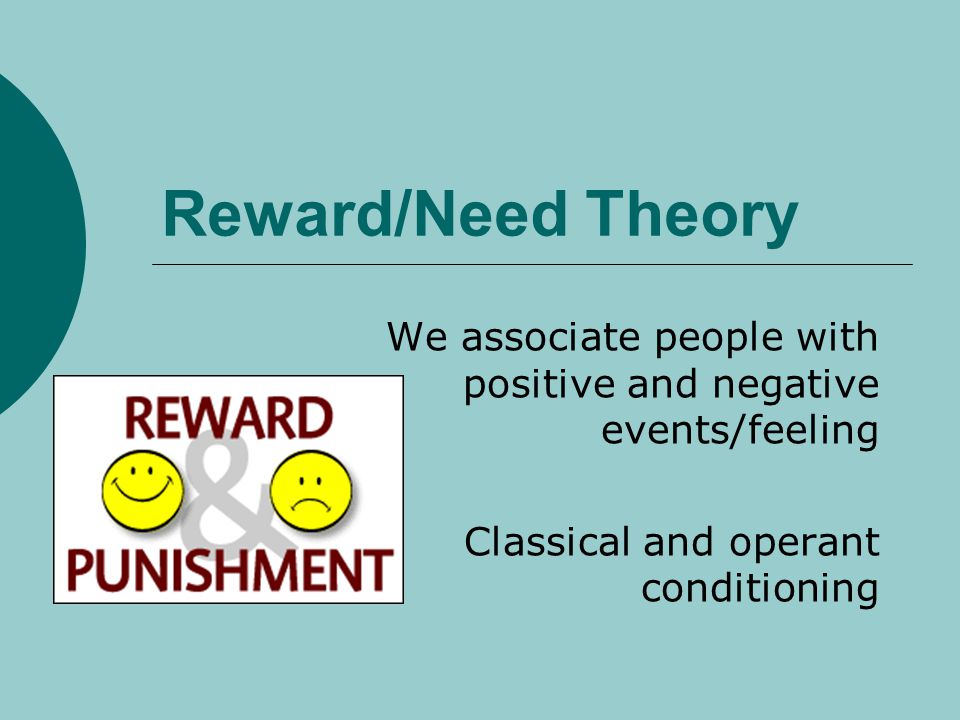 Reward/Need Theory

We associate people with positive and negative events/feeling

Classical and operant conditioning

REWARD
&
PUNISHMENT